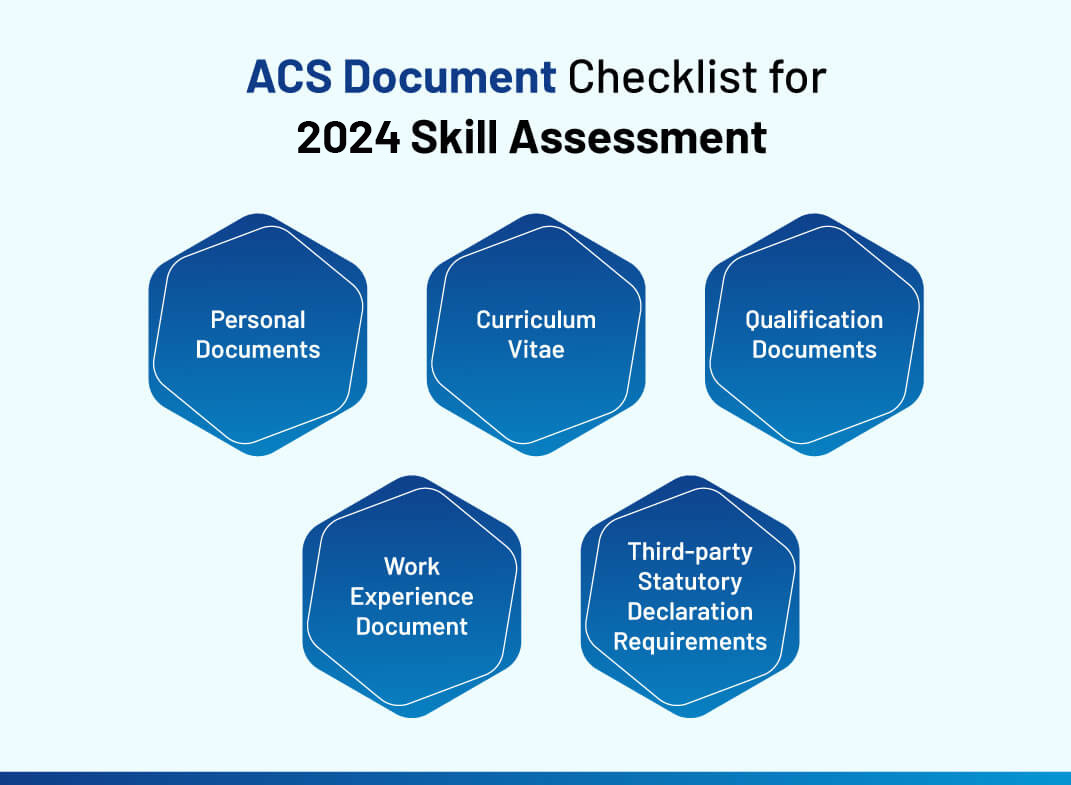 ACS Document Checklist for 2024 Skill Assessment

Personal Documents

Curriculum Vitae

Qualification Documents

Work Experience Document

Third-party Statutory Declaration Requirements